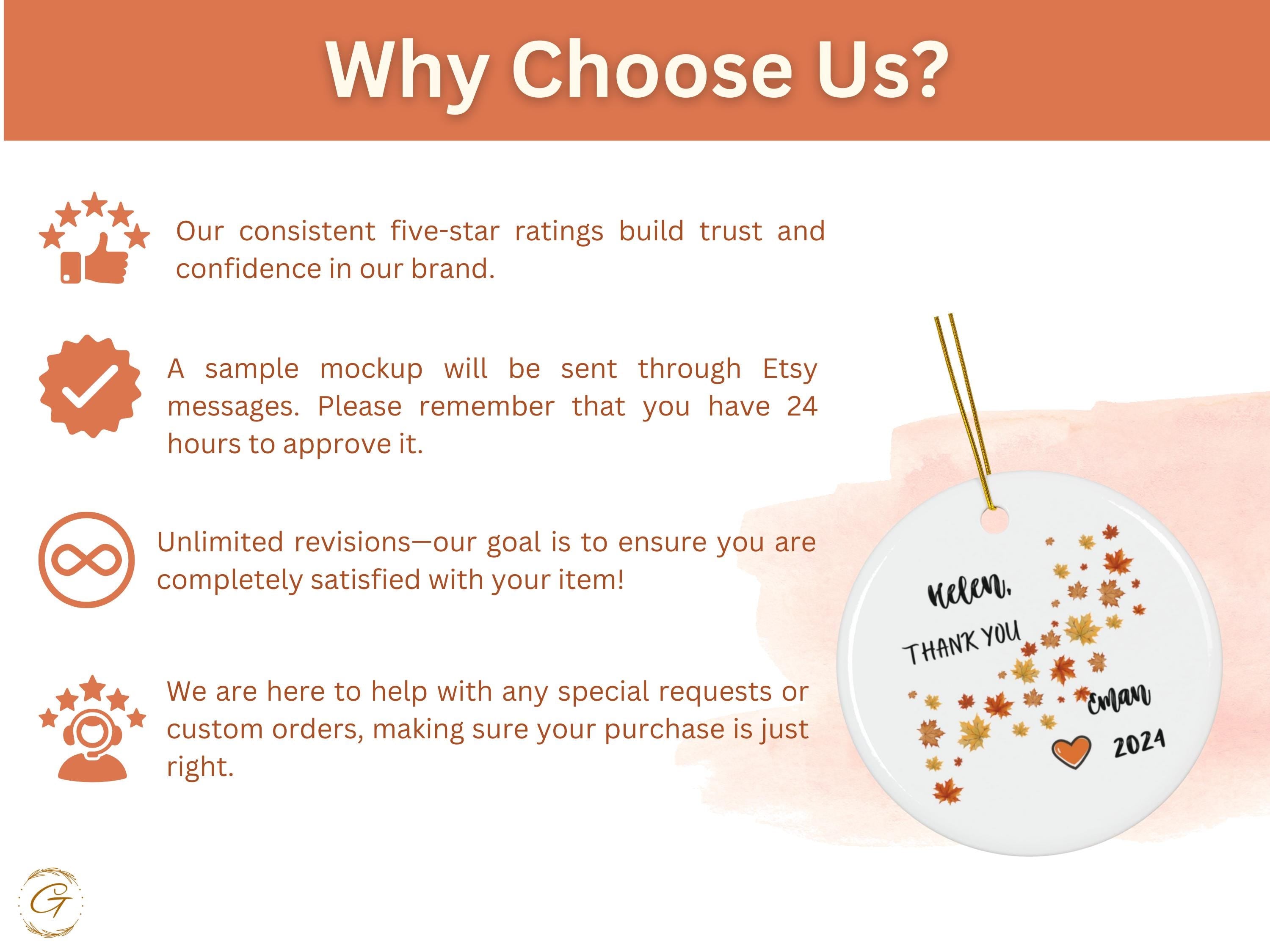 Why Choose Us?

Our consistent five-star ratings build trust and confidence in our brand.

A sample mockup will be sent through Etsy messages. Please remember that you have 24 hours to approve it.

Unlimited revisions—our goal is to ensure you are completely satisfied with your item!

We are here to help with any special requests or custom orders, making sure your purchase is just right.

Helen,
THANK YOU
Eman
2024

G